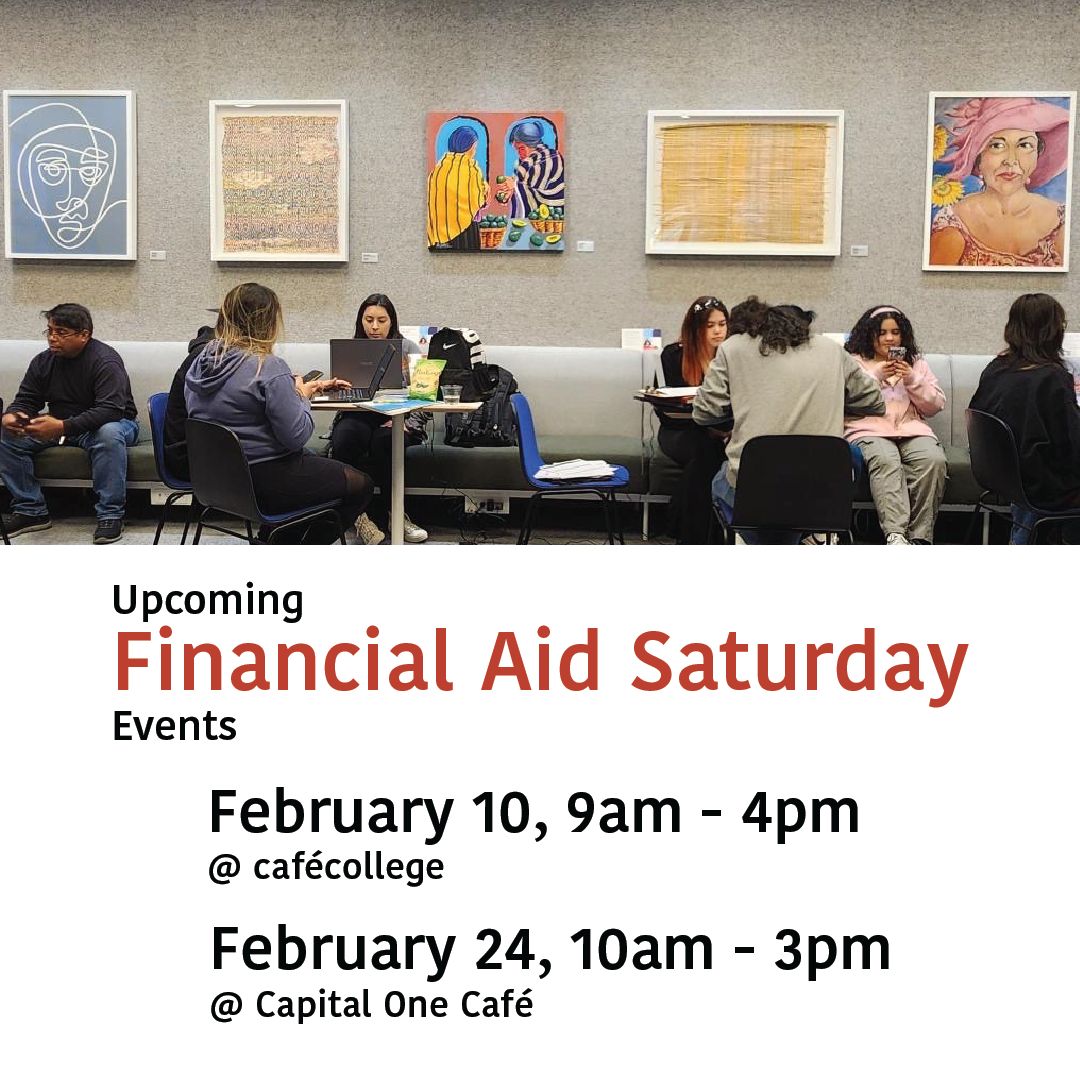 Upcoming
Financial Aid Saturday
Events

February 10, 9am - 4pm
@ cafécollege

February 24, 10am - 3pm
@ Capital One Café